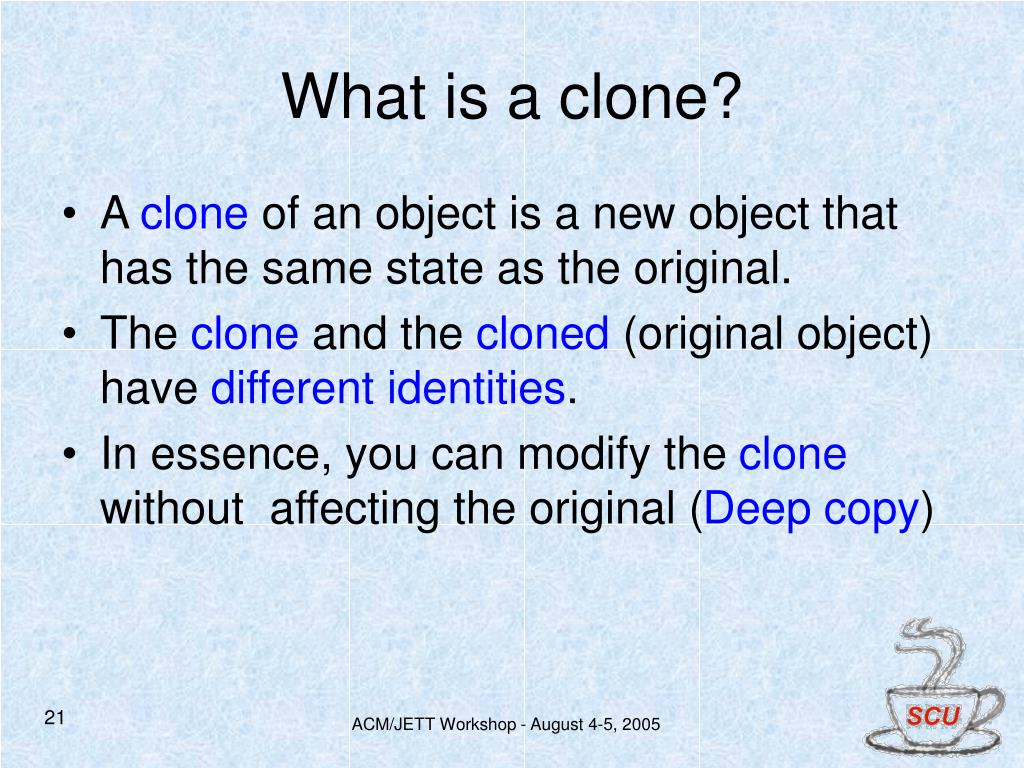 What is a clone?

• A clone of an object is a new object that has the same state as the original.
• The clone and the cloned (original object) have different identities.
• In essence, you can modify the clone without affecting the original (Deep copy)

21

ACM/JETT Workshop - August 4-5, 2005

SCU